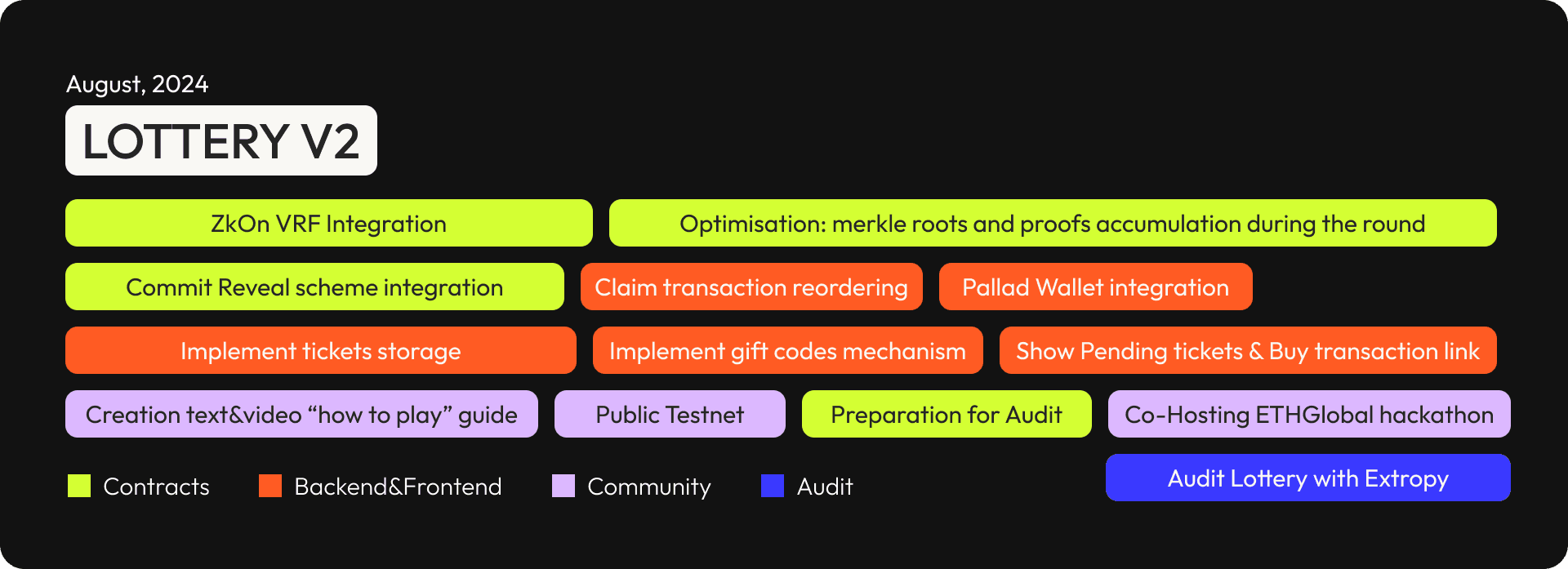 August, 2024

LOTTERY V2

ZkOn VRF Integration

Optimisation: merkle roots and proofs accumulation during the round

Commit Reveal scheme integration

Claim transaction reordering

Pallad Wallet integration

Implement tickets storage

Implement gift codes mechanism

Show Pending tickets & Buy transaction link

Creation text&video “how to play” guide

Public Testnet

Preparation for Audit

Co-Hosting ETHGlobal hackathon

Audit Lottery with Extropy

Contracts

Backend&Frontend

Community

Audit